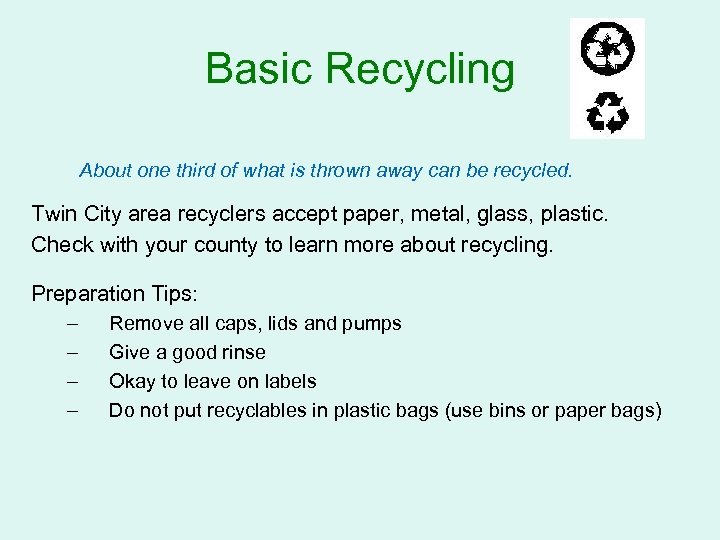 Basic Recycling

About one third of what is thrown away can be recycled.

Twin City area recyclers accept paper, metal, glass, plastic.
Check with your county to learn more about recycling.

Preparation Tips:
– Remove all caps, lids and pumps
– Give a good rinse
– Okay to leave on labels
– Do not put recyclables in plastic bags (use bins or paper bags)